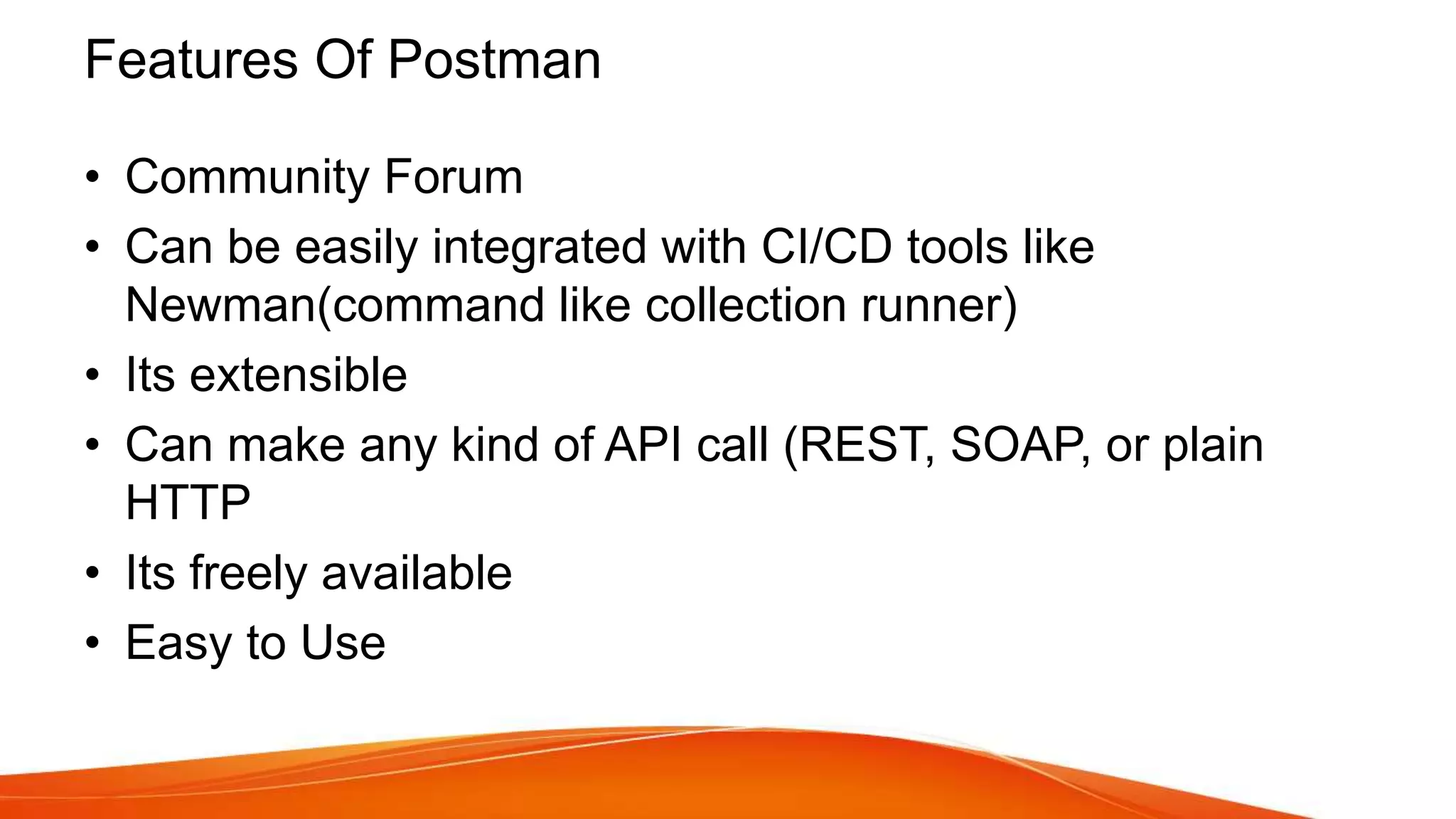 Features Of Postman

• Community Forum
• Can be easily integrated with CI/CD tools like Newman(command like collection runner)
• Its extensible
• Can make any kind of API call (REST, SOAP, or plain HTTP
• Its freely available
• Easy to Use